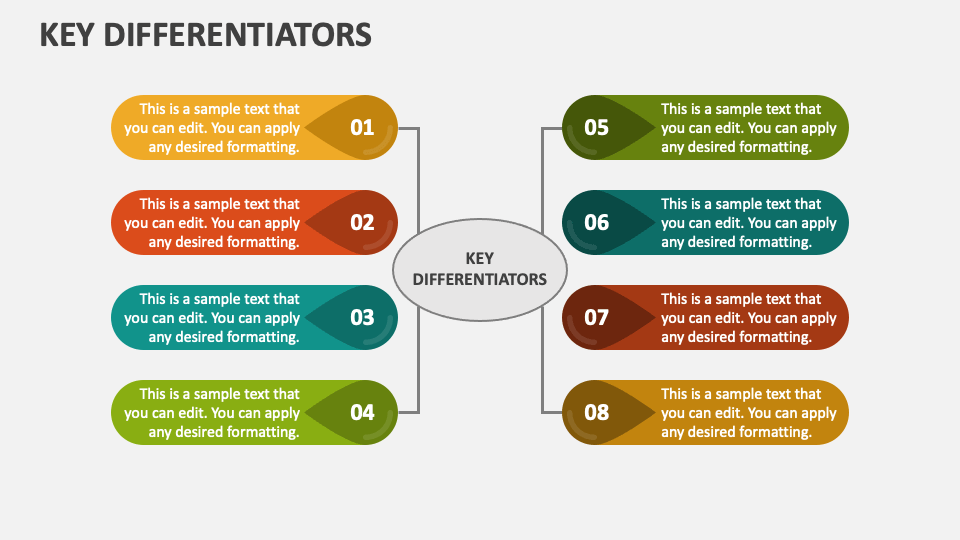 KEY DIFFERENTIATORS

This is a sample text that you can edit. You can apply any desired formatting.

01

This is a sample text that you can edit. You can apply any desired formatting.

02

This is a sample text that you can edit. You can apply any desired formatting.

03

This is a sample text that you can edit. You can apply any desired formatting.

04

KEY DIFFERENTIATORS

05

This is a sample text that you can edit. You can apply any desired formatting.

06

This is a sample text that you can edit. You can apply any desired formatting.

07

This is a sample text that you can edit. You can apply any desired formatting.

08

This is a sample text that you can edit. You can apply any desired formatting.